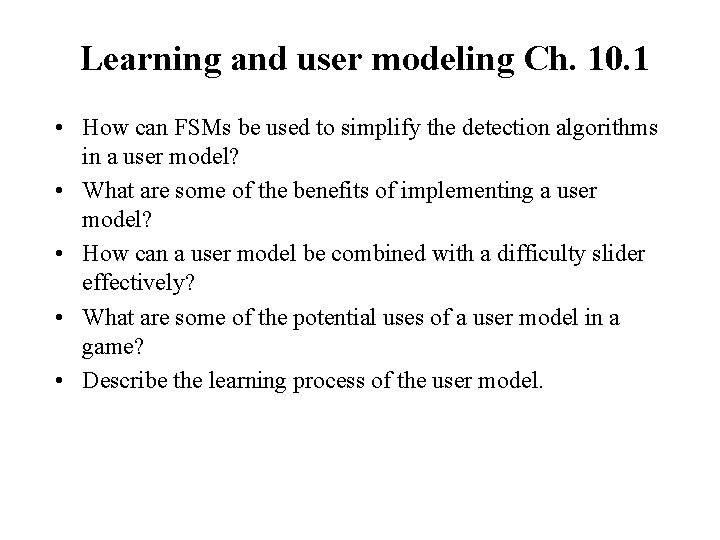 Learning and user modeling Ch. 10.1

• How can FSMs be used to simplify the detection algorithms in a user model?
• What are some of the benefits of implementing a user model?
• How can a user model be combined with a difficulty slider effectively?
• What are some of the potential uses of a user model in a game?
• Describe the learning process of the user model.